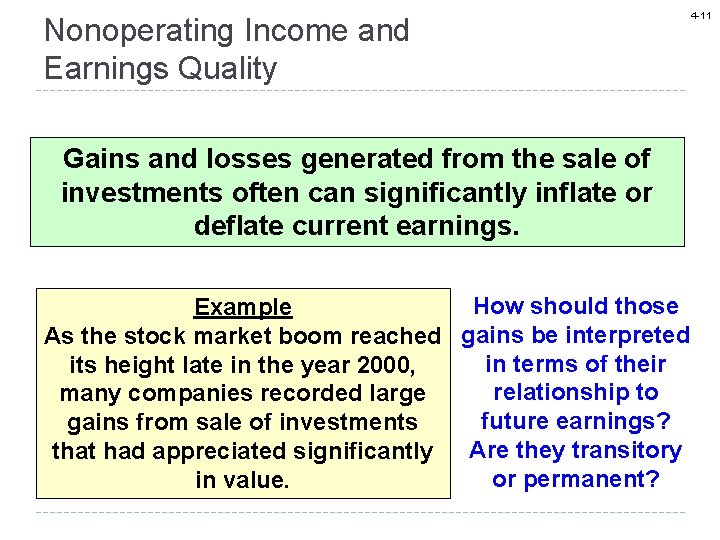 4-11

Nonoperating Income and Earnings Quality

Gains and losses generated from the sale of investments often can significantly inflate or deflate current earnings.

Example
As the stock market boom reached its height late in the year 2000, many companies recorded large gains from sale of investments that had appreciated significantly in value.

How should those gains be interpreted in terms of their relationship to future earnings? Are they transitory or permanent?